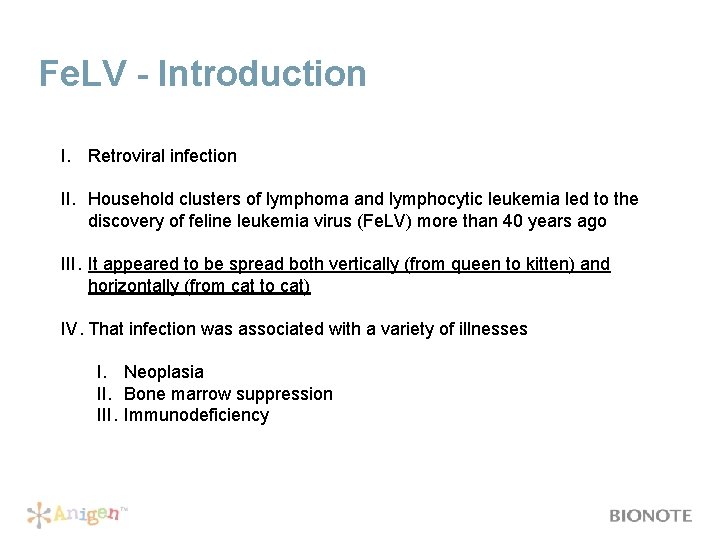 FeLV - Introduction

I. Retroviral infection

II. Household clusters of lymphoma and lymphocytic leukemia led to the discovery of feline leukemia virus (FeLV) more than 40 years ago

III. It appeared to be spread both vertically (from queen to kitten) and horizontally (from cat to cat)

IV. That infection was associated with a variety of illnesses

I. Neoplasia
II. Bone marrow suppression
III. Immunodeficiency

Anigen™

BIONOTE